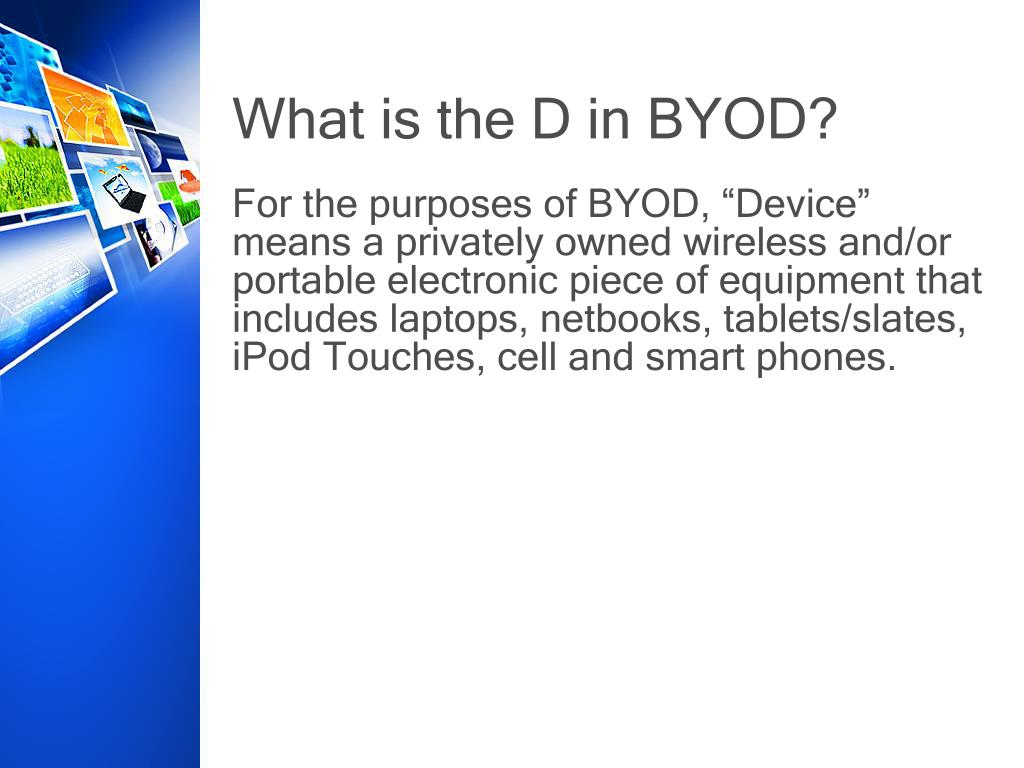 What is the D in BYOD?

For the purposes of BYOD, “Device” means a privately owned wireless and/or portable electronic piece of equipment that includes laptops, netbooks, tablets/slates, iPod Touches, cell and smart phones.